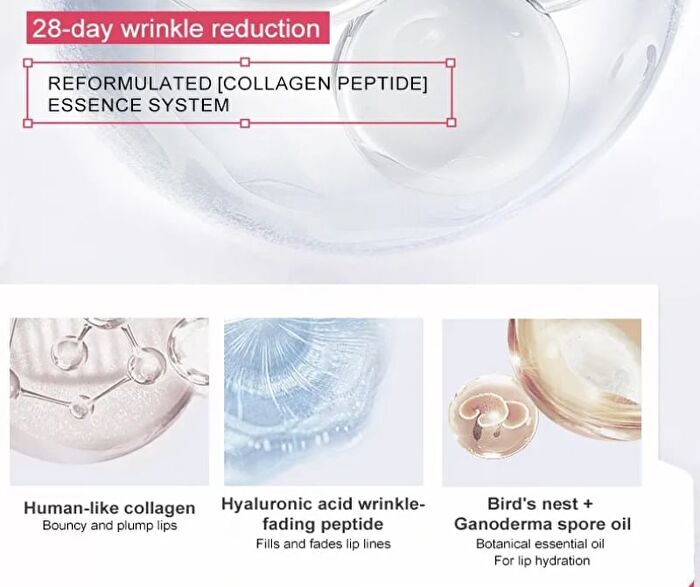 28-day wrinkle reduction

REFORMULATED [COLLAGEN PEPTIDE] ESSENCE SYSTEM

Human-like collagen
Bouncy and plump lips

Hyaluronic acid wrinkle-fading peptide
Fills and fades lip lines

Bird's nest + Ganoderma spore oil
Botanical essential oil
For lip hydration